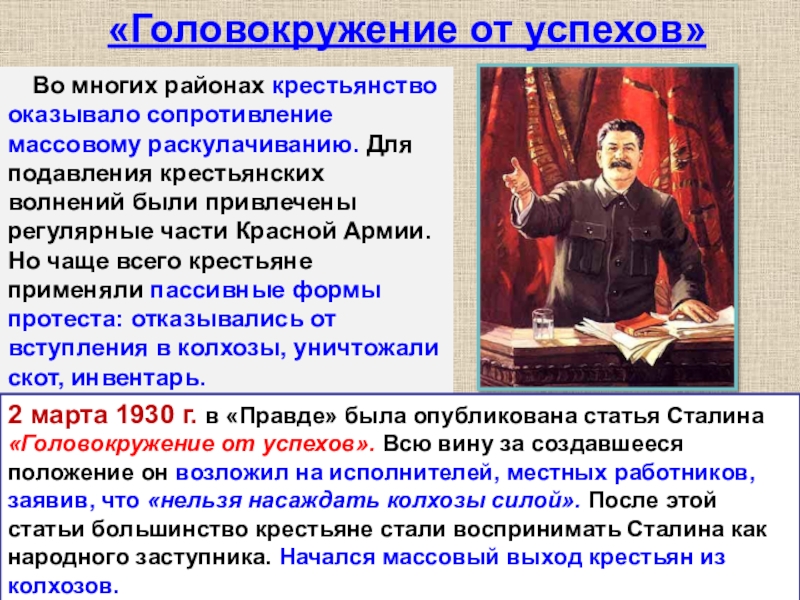 «Головокружение от успехов»

Во многих районах крестьянство оказывало сопротивление массовому раскулачиванию. Для подавления крестьянских волнений были привлечены регулярные части Красной Армии. Но чаще всего крестьяне применяли пассивные формы протеста: отказывались от вступления в колхозы, уничтожали скот, инвентарь.

2 марта 1930 г. в «Правде» была опубликована статья Сталина «Головокружение от успехов». Всю вину за создавшееся положение он возложил на исполнителей, местных работников, заявив, что «нельзя насаждать колхозы силой». После этой статьи большинство крестьяне стали воспринимать Сталина как народного заступника. Начался массовый выход крестьян из колхозов.